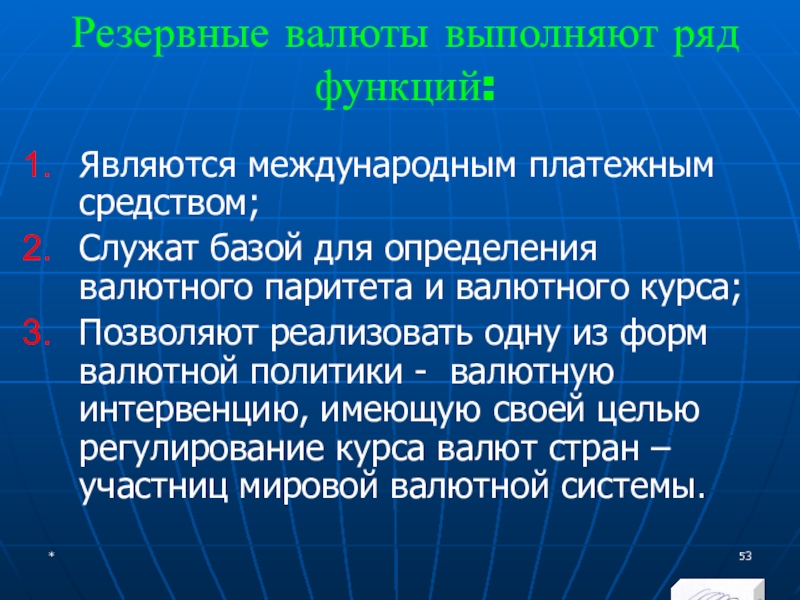 Резервные валюты выполняют ряд функций:

1. Являются международным платежным средством;
2. Служат базой для определения валютного паритета и валютного курса;
3. Позволяют реализовать одну из форм валютной политики - валютную интервенцию, имеющую своей целью регулирование курса валют стран – участниц мировой валютной системы.

*

53